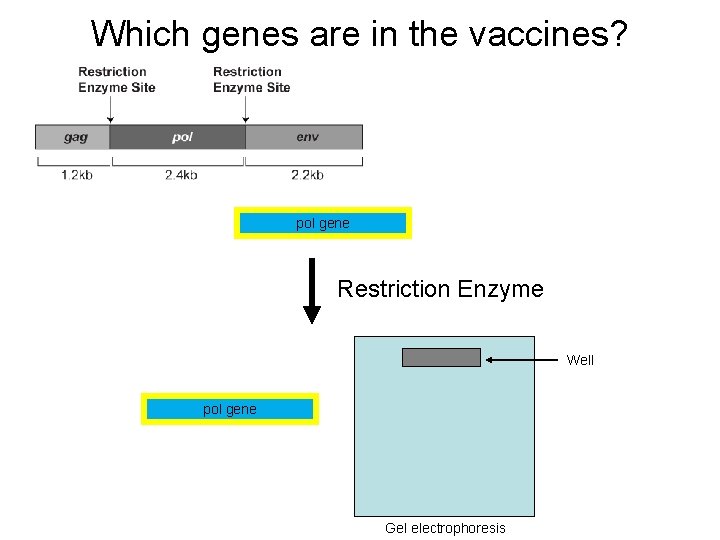 Which genes are in the vaccines?

Restriction Enzyme Site

Restriction Enzyme Site

gag

pol

env

1.2kb

2.4kb

2.2kb

pol gene

Restriction Enzyme

Well

pol gene

Gel electrophoresis